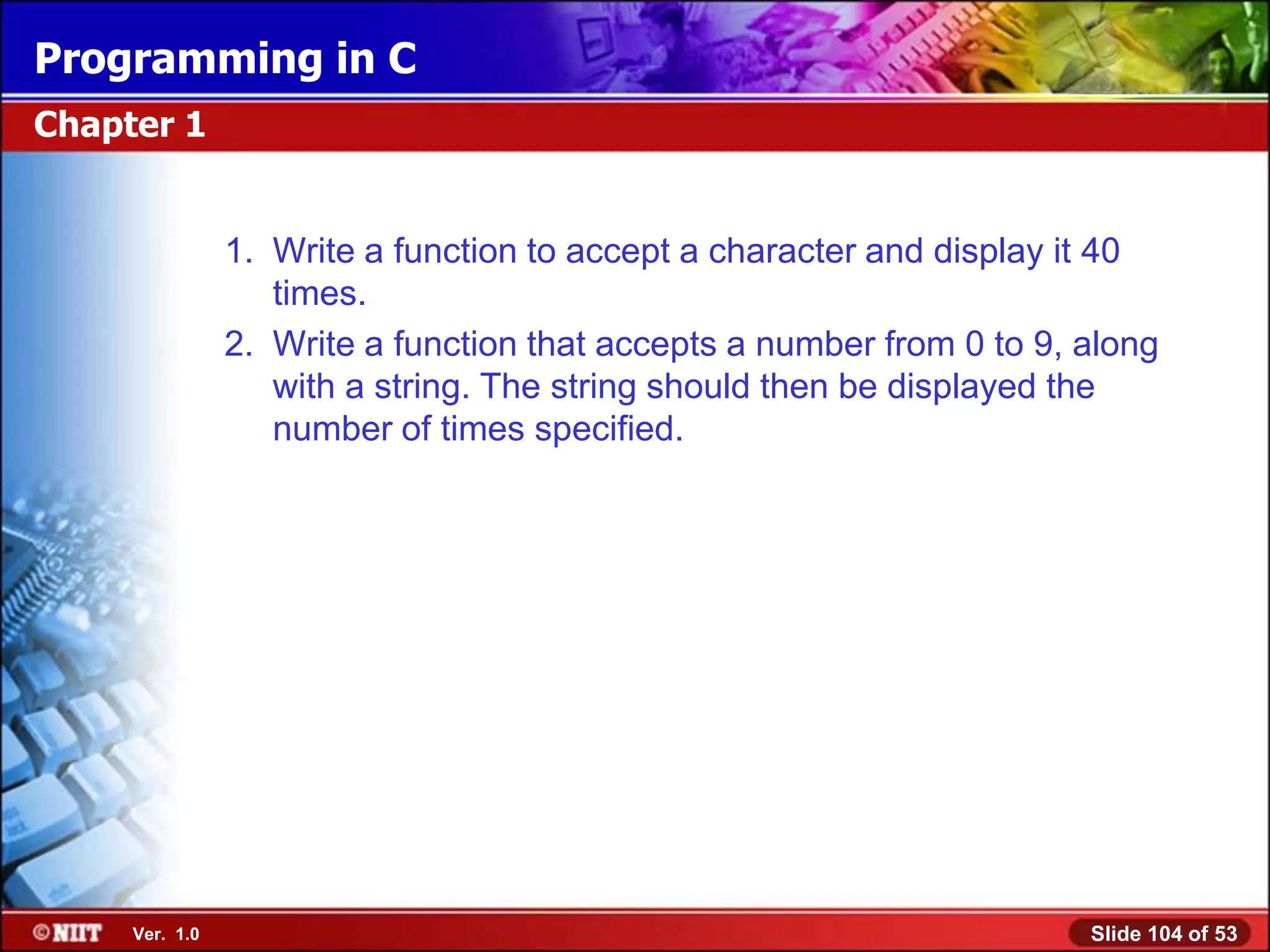 Programming in C

Chapter 1

1. Write a function to accept a character and display it 40 times.

2. Write a function that accepts a number from 0 to 9, along with a string. The string should then be displayed the number of times specified.

©NIIT Ver. 1.0

Slide 104 of 53